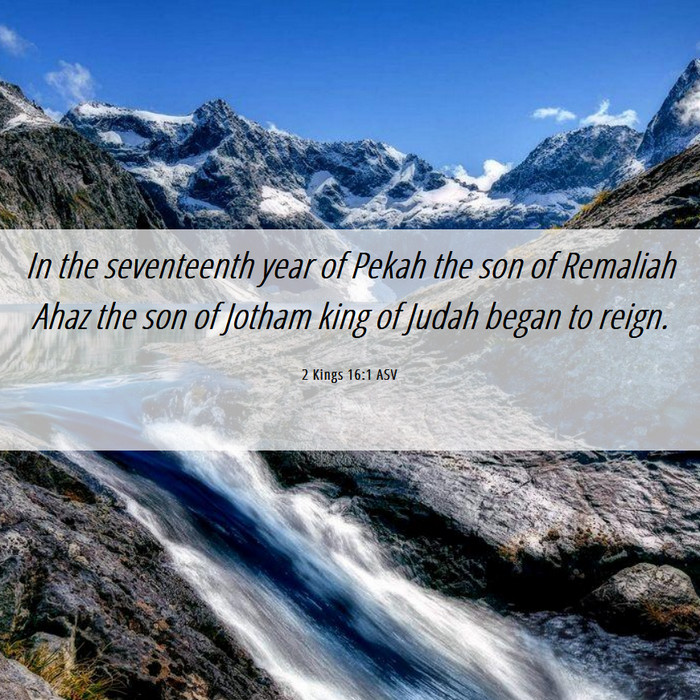 In the seventeenth year of Pekah the son of Remaliah Ahaz the son of Jotham king of Judah began to reign.

2 Kings 16:1 ASV